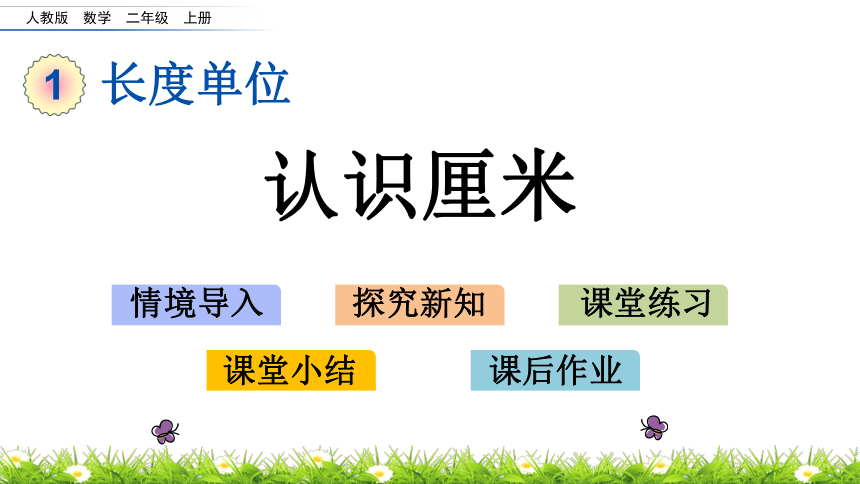 人教版　数学　二年级　上册

1 长度单位

认识厘米

情境导入

探究新知

课堂练习

课堂小结

课后作业